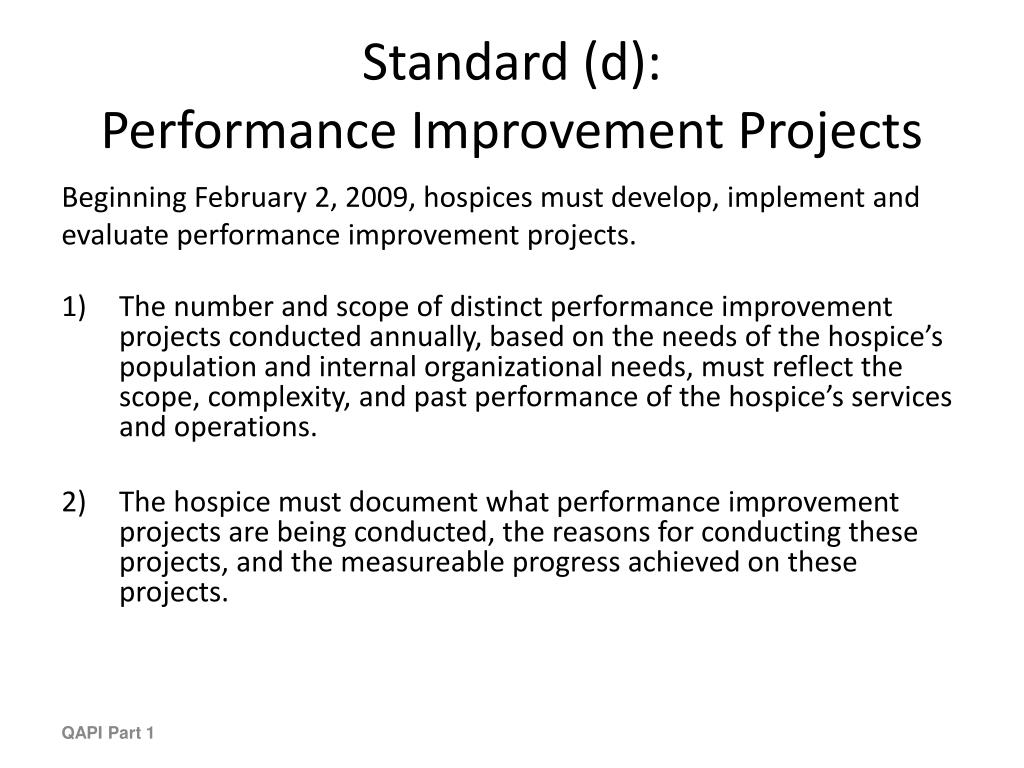 Standard (d):
Performance Improvement Projects

Beginning February 2, 2009, hospices must develop, implement and evaluate performance improvement projects.

1) The number and scope of distinct performance improvement projects conducted annually, based on the needs of the hospice’s population and internal organizational needs, must reflect the scope, complexity, and past performance of the hospice’s services and operations.

2) The hospice must document what performance improvement projects are being conducted, the reasons for conducting these projects, and the measureable progress achieved on these projects.

QAPI Part 1